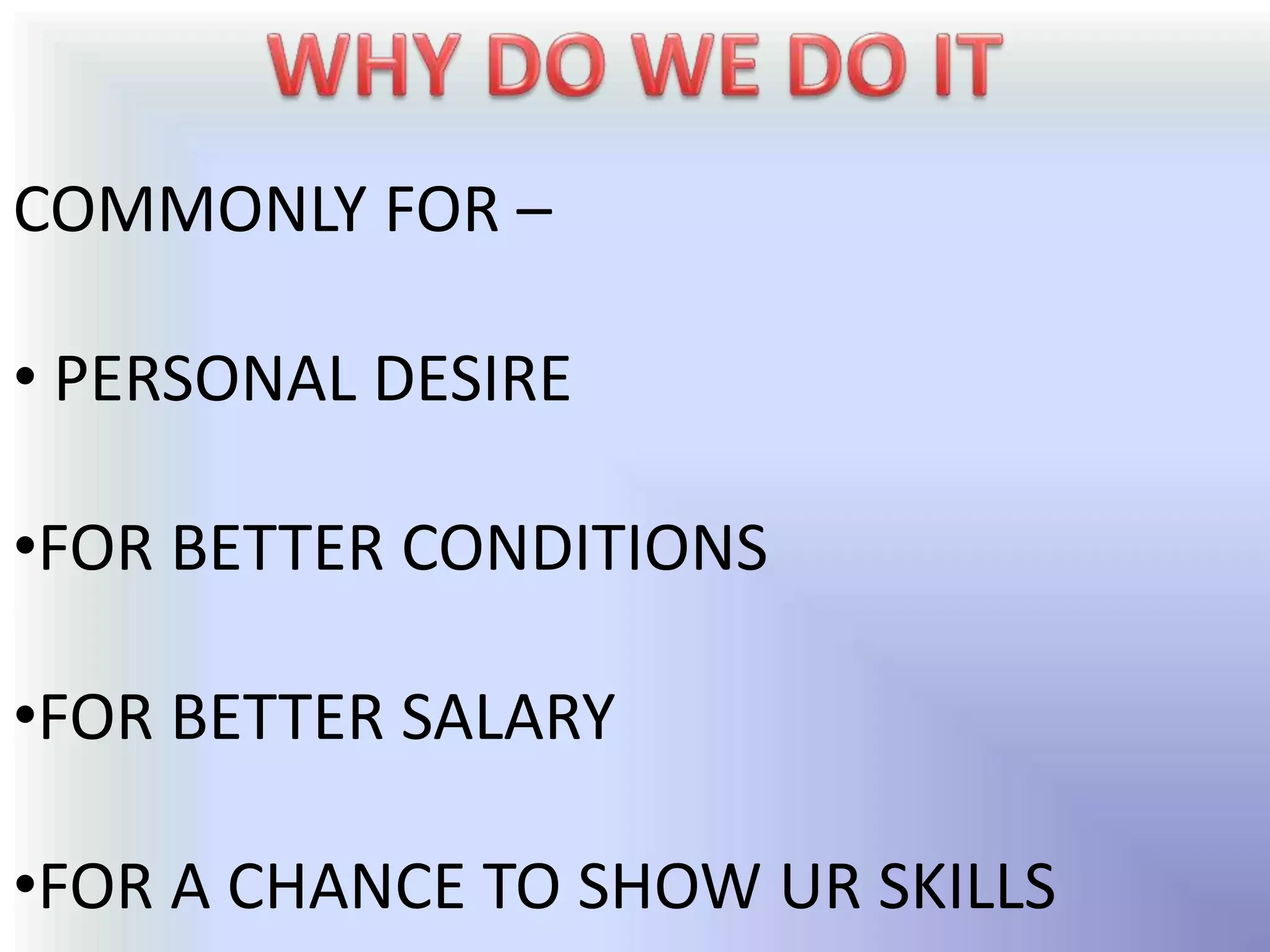 WHY DO WE DO IT

COMMONLY FOR –

• PERSONAL DESIRE

•FOR BETTER CONDITIONS

•FOR BETTER SALARY

•FOR A CHANCE TO SHOW UR SKILLS